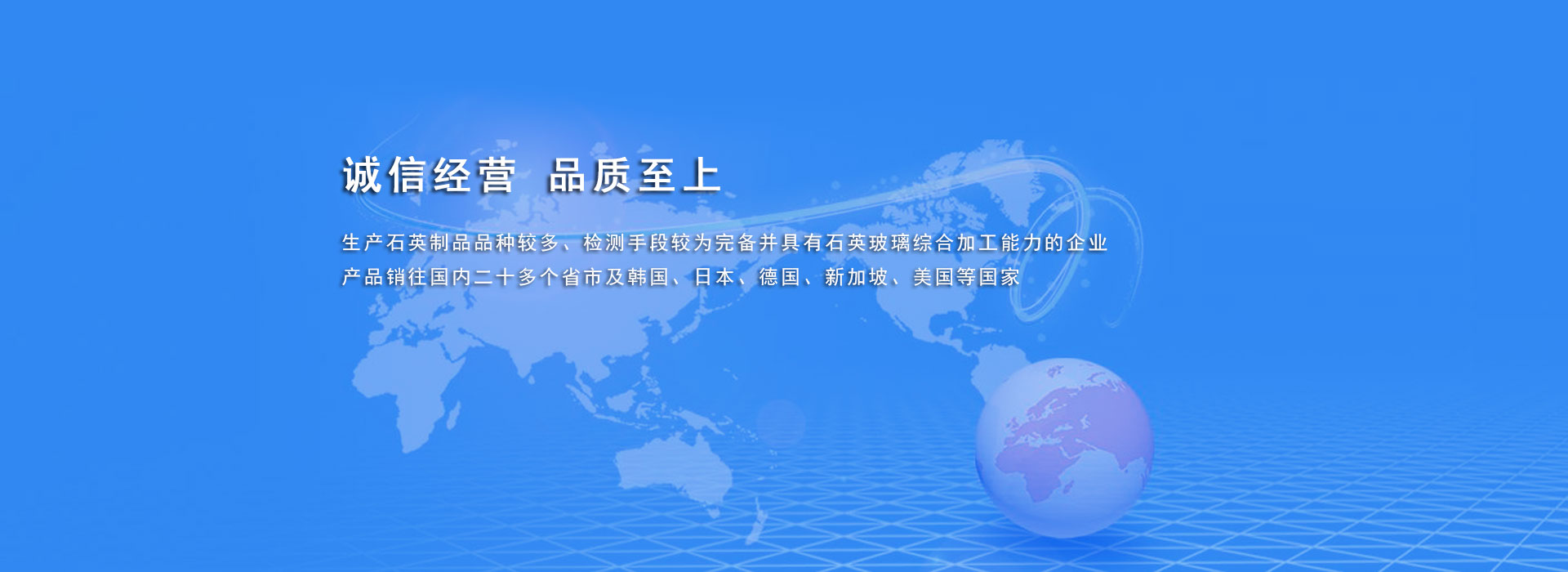 诚信经营　品质至上

生产石英制品品种较多、检测手段较为完备并具有石英玻璃综合加工能力的企业
产品销往国内二十多个省市及韩国、日本、德国、新加坡、美国等国家